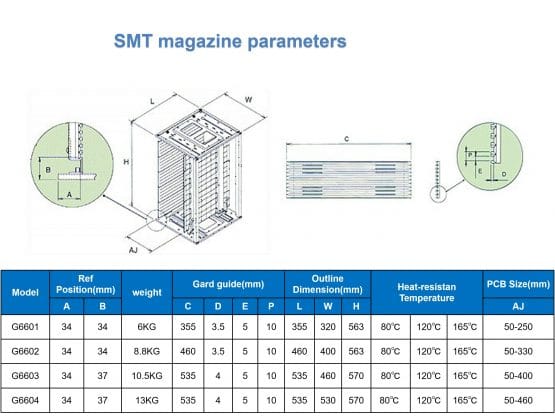 SMT magazine parameters

L
W
H
B
A
AJ
C
P
E
D

| Model | Ref Position(mm) A | Ref Position(mm) B | weight | Gard guide(mm) C | Gard guide(mm) D | Gard guide(mm) E | Gard guide(mm) P | Outline Dimension(mm) L | Outline Dimension(mm) W | Outline Dimension(mm) H | Heat-resistan Temperature | Heat-resistan Temperature | Heat-resistan Temperature | PCB Size(mm) AJ |
|---|---|---|---|---|---|---|---|---|---|---|---|---|---|---|
| G6601 | 34 | 34 | 6KG | 355 | 3.5 | 5 | 10 | 355 | 320 | 563 | 80℃ | 120℃ | 165℃ | 50-250 |
| G6602 | 34 | 34 | 8.8KG | 460 | 3.5 | 5 | 10 | 460 | 400 | 563 | 80℃ | 120℃ | 165℃ | 50-330 |
| G6603 | 34 | 37 | 10.5KG | 535 | 4 | 5 | 10 | 535 | 460 | 570 | 80℃ | 120℃ | 165℃ | 50-400 |
| G6604 | 34 | 37 | 13KG | 535 | 4 | 5 | 10 | 535 | 530 | 570 | 80℃ | 120℃ | 165℃ | 50-460 |